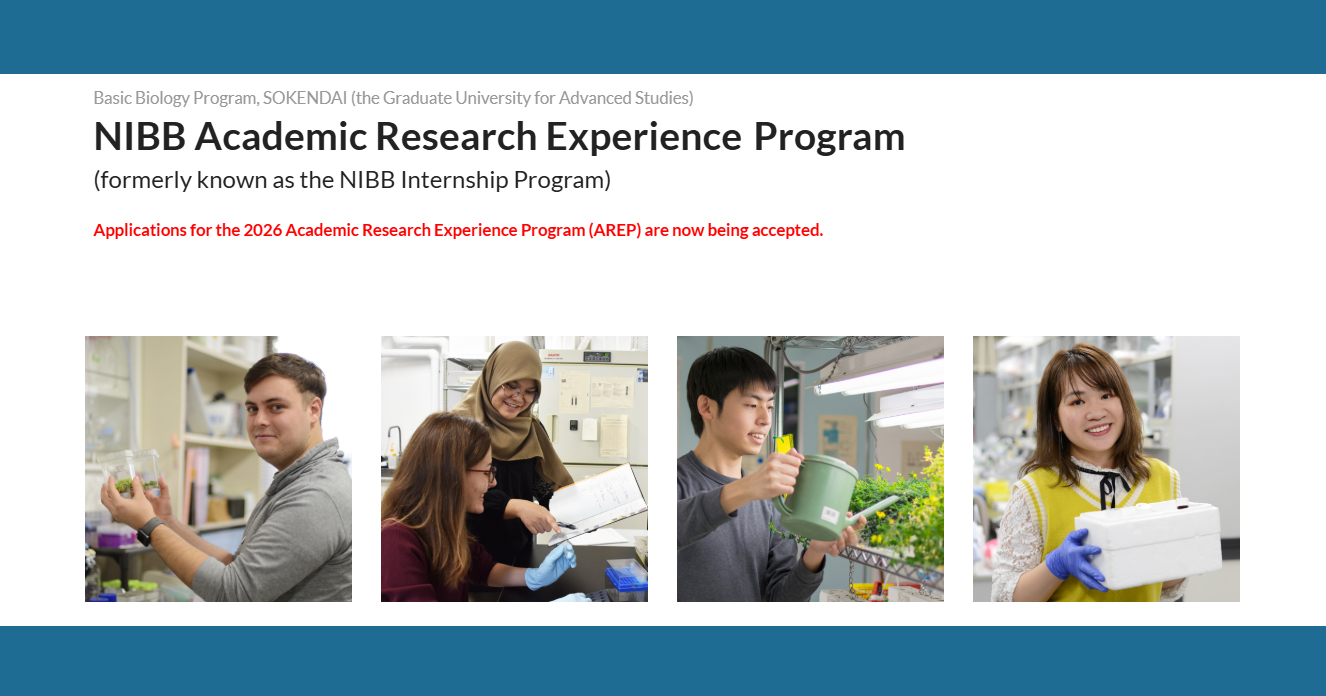 Basic Biology Program, SOKENDAI (the Graduate University for Advanced Studies)

NIBB Academic Research Experience Program

(formerly known as the NIBB Internship Program)

Applications for the 2026 Academic Research Experience Program (AREP) are now being accepted.